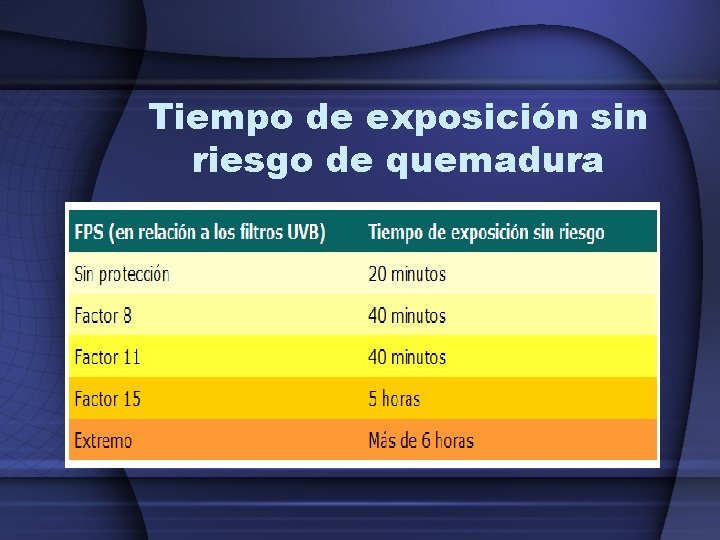 Tiempo de exposición sin riesgo de quemadura

| FPS (en relación a los filtros UVB) | Tiempo de exposición sin riesgo |
|---|---|
| Sin protección | 20 minutos |
| Factor 8 | 40 minutos |
| Factor 11 | 40 minutos |
| Factor 15 | 5 horas |
| Extremo | Más de 6 horas |